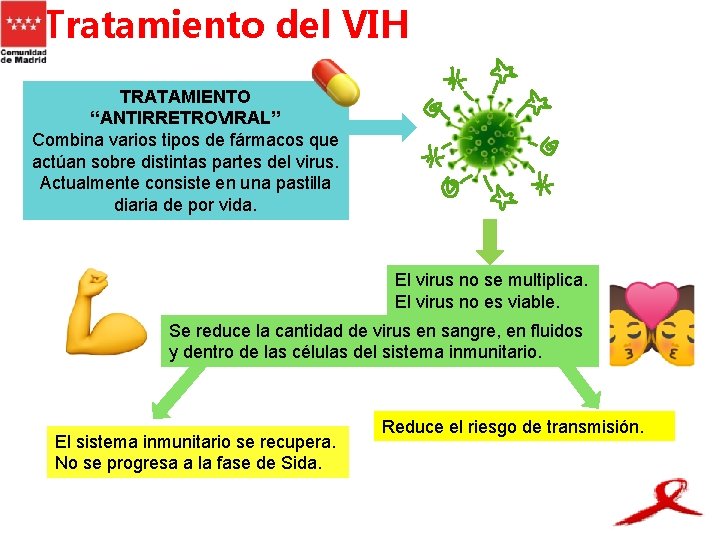 Comunidad de Madrid

Tratamiento del VIH

TRATAMIENTO "ANTIRRETROVIRAL"
Combina varios tipos de fármacos que actúan sobre distintas partes del virus. Actualmente consiste en una pastilla diaria de por vida.

El virus no se multiplica.
El virus no es viable.

Se reduce la cantidad de virus en sangre, en fluidos y dentro de las células del sistema inmunitario.

El sistema inmunitario se recupera.
No se progresa a la fase de Sida.

Reduce el riesgo de transmisión.